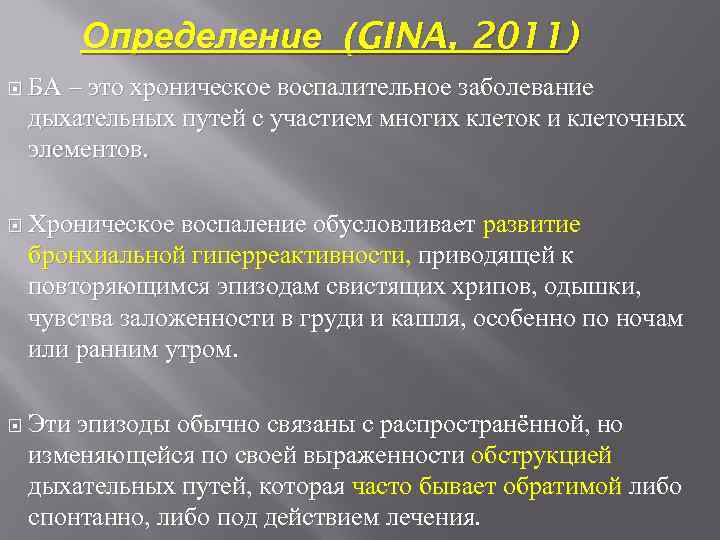 Определение (GINA, 2011)

БА – это хроническое воспалительное заболевание дыхательных путей с участием многих клеток и клеточных элементов.

Хроническое воспаление обусловливает развитие бронхиальной гиперреактивности, приводящей к повторяющимся эпизодам свистящих хрипов, одышки, чувства заложенности в груди и кашля, особенно по ночам или ранним утром.

Эти эпизоды обычно связаны с распространённой, но изменяющейся по своей выраженности обструкцией дыхательных путей, которая часто бывает обратимой либо спонтанно, либо под действием лечения.